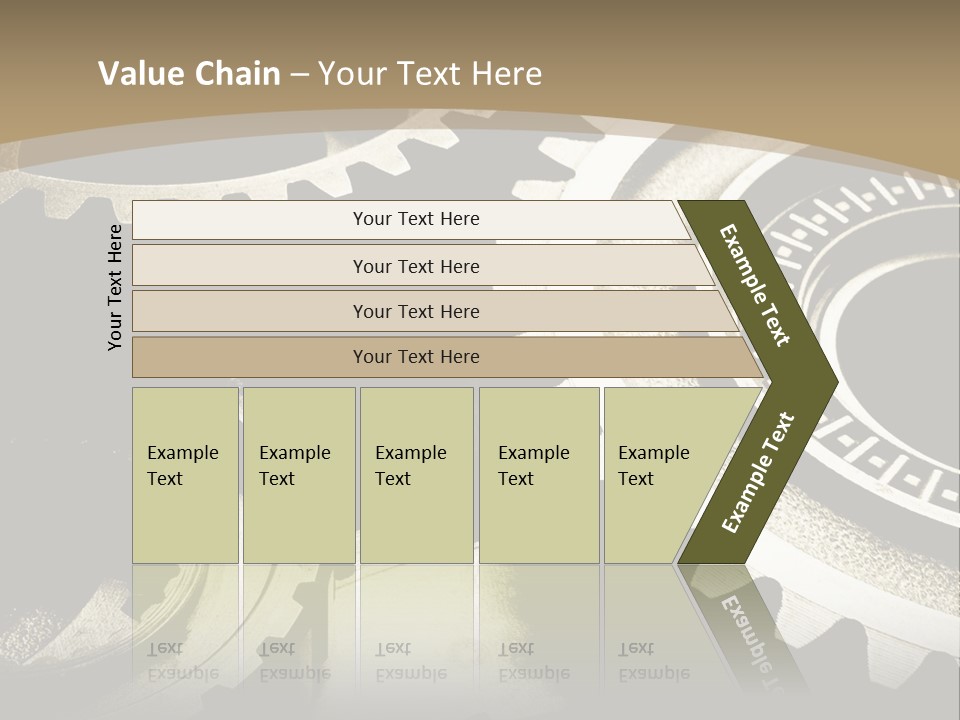 Value Chain – Your Text Here

Your Text Here

Your Text Here

Your Text Here

Your Text Here

Your Text Here

Example Text

Example Text

Example Text

Example Text

Example Text

Example Text

Example Text